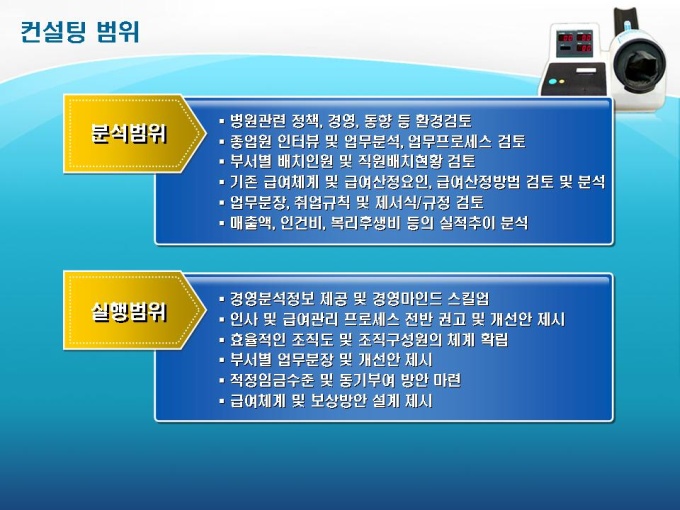 컨설팅 범위

분석범위

▪ 병원관련 정책, 경영, 동향 등 환경검토
▪ 종업원 인터뷰 및 업무분석, 업무프로세스 검토
▪ 부서별 배치인원 및 직원배치현황 검토
▪ 기존 급여체계 및 급여산정요인, 급여산정방법 검토 및 분석
▪ 업무분장, 취업규칙 및 제서식/규정 검토
▪ 매출액, 인건비, 복리후생비 등의 실적추이 분석

실행범위

▪ 경영분석정보 제공 및 경영마인드 스킬업
▪ 인사 및 급여관리 프로세스 전반 권고 및 개선안 제시
▪ 효율적인 조직도 및 조직구성원의 체계 확립
▪ 부서별 업무분장 및 개선안 제시
▪ 적정임금수준 및 동기부여 방안 마련
▪ 급여체계 및 보상방안 설계 제시